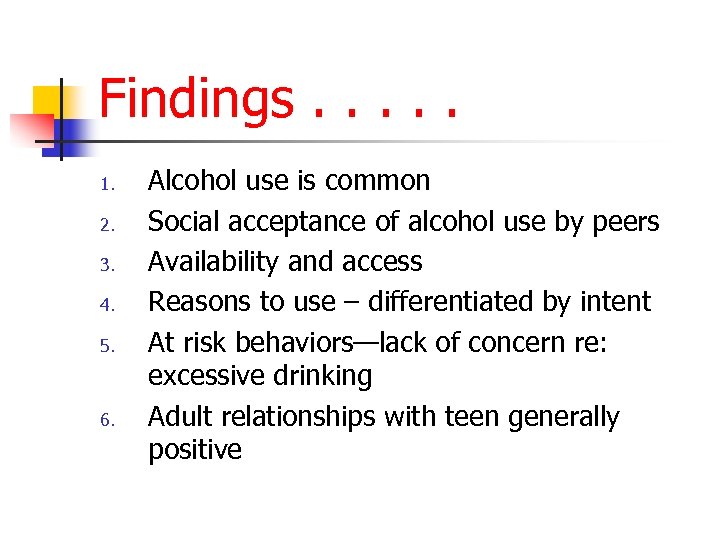 Findings . . . . .

1. Alcohol use is common
2. Social acceptance of alcohol use by peers
3. Availability and access
4. Reasons to use – differentiated by intent
5. At risk behaviors—lack of concern re: excessive drinking
6. Adult relationships with teen generally positive